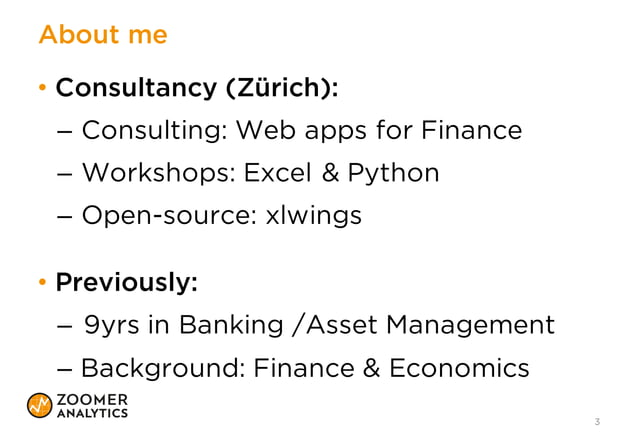 About me

• Consultancy (Zürich):

– Consulting: Web apps for Finance

– Workshops: Excel & Python

– Open-source: xlwings

• Previously:

– 9yrs in Banking /Asset Management

– Background: Finance & Economics

ZOOMER ANALYTICS

3